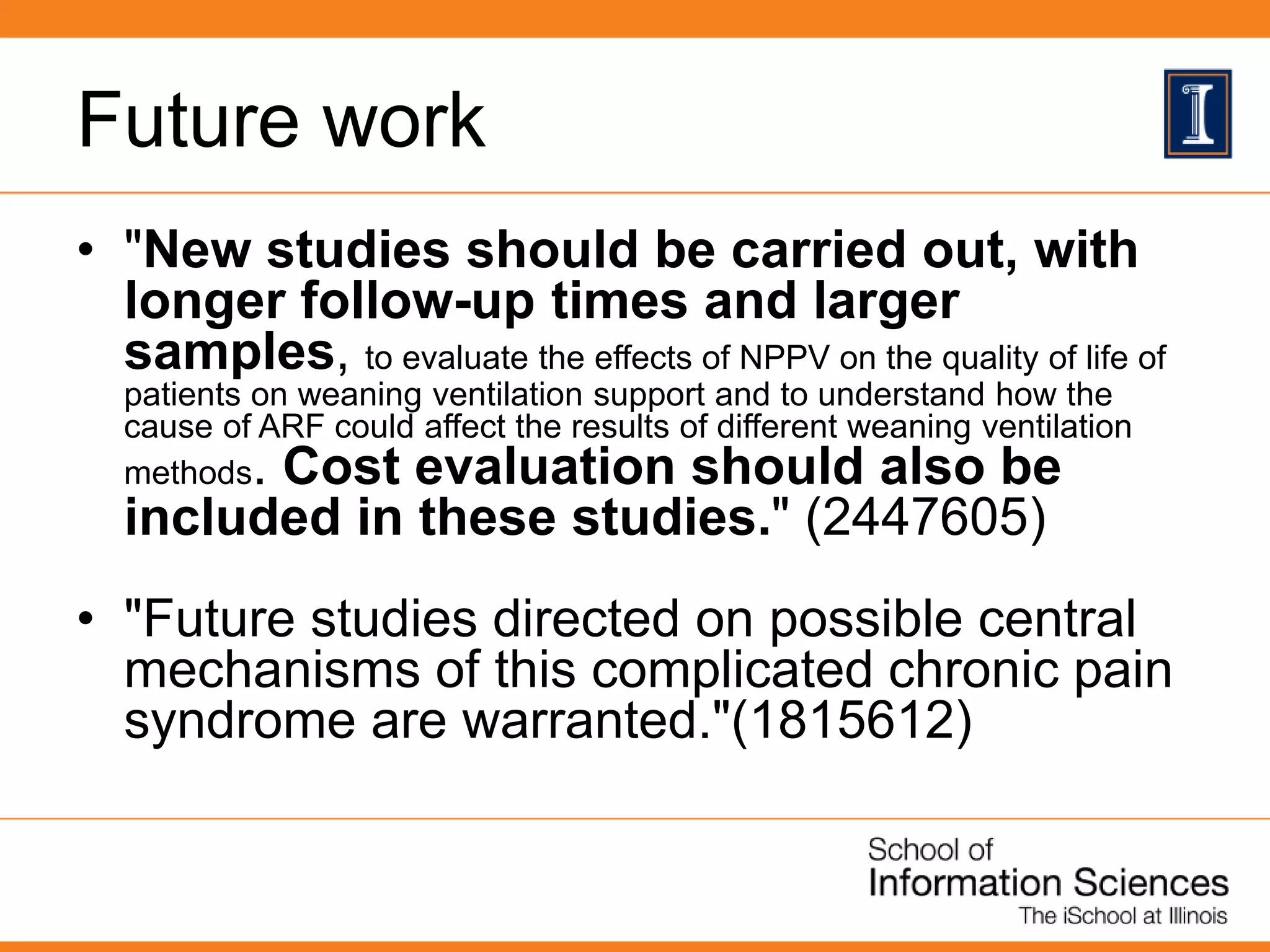 Future work

• "New studies should be carried out, with longer follow-up times and larger samples, to evaluate the effects of NPPV on the quality of life of patients on weaning ventilation support and to understand how the cause of ARF could affect the results of different weaning ventilation methods. Cost evaluation should also be included in these studies." (2447605)

• "Future studies directed on possible central mechanisms of this complicated chronic pain syndrome are warranted."(1815612)

School of
Information Sciences
The iSchool at Illinois